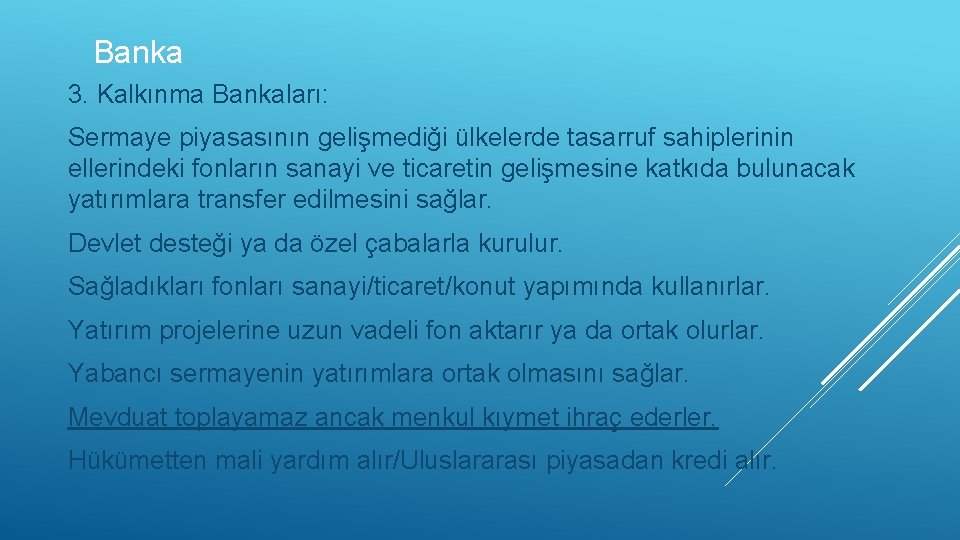 Banka

3. Kalkınma Bankaları:

Sermaye piyasasının gelişmediği ülkelerde tasarruf sahiplerinin ellerindeki fonların sanayi ve ticaretin gelişmesine katkıda bulunacak yatırımlara transfer edilmesini sağlar.

Devlet desteği ya da özel çabalarla kurulur.

Sağladıkları fonları sanayi/ticaret/konut yapımında kullanırlar.

Yatırım projelerine uzun vadeli fon aktarır ya da ortak olurlar.

Yabancı sermayenin yatırımlara ortak olmasını sağlar.

Mevduat toplayamaz ancak menkul kıymet ihraç ederler.

Hükümetten mali yardım alır/Uluslararası piyasadan kredi alır.